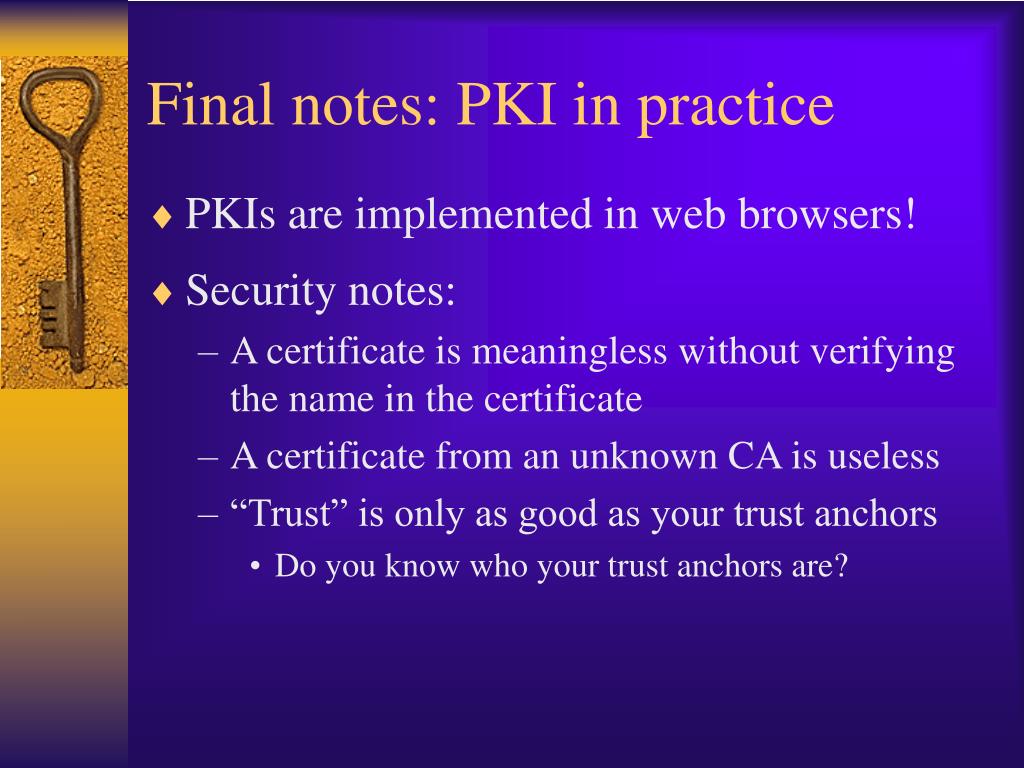 Final notes: PKI in practice

♦ PKIs are implemented in web browsers!

♦ Security notes:

– A certificate is meaningless without verifying the name in the certificate

– A certificate from an unknown CA is useless

– “Trust” is only as good as your trust anchors

• Do you know who your trust anchors are?